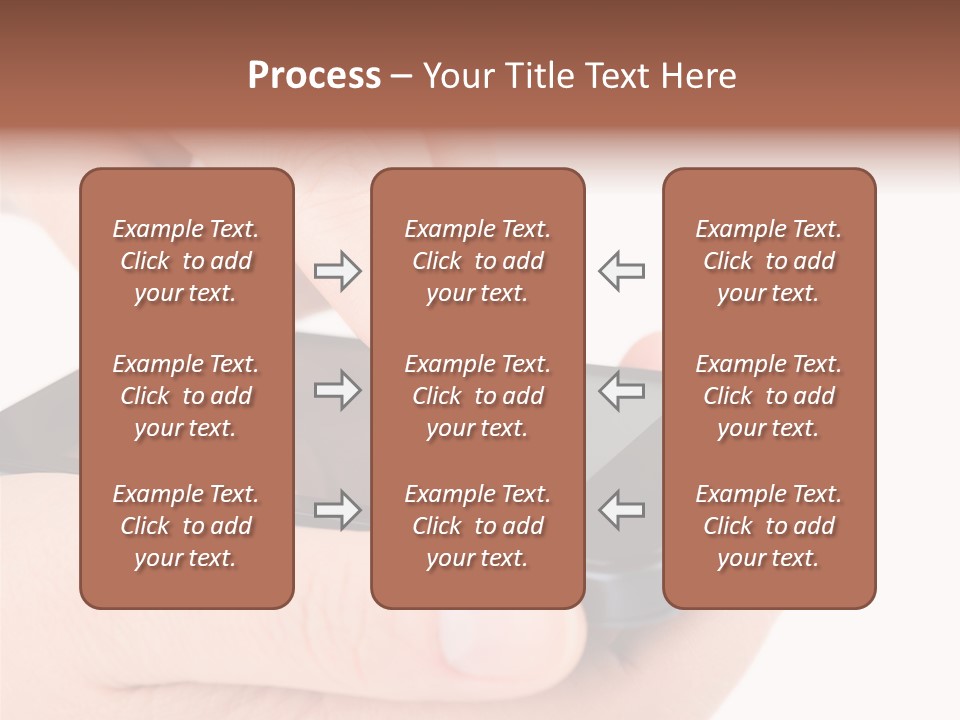 Process – Your Title Text Here

Example Text. Click to add your text.

Example Text. Click to add your text.

Example Text. Click to add your text.

Example Text. Click to add your text.

Example Text. Click to add your text.

Example Text. Click to add your text.

Example Text. Click to add your text.

Example Text. Click to add your text.

Example Text. Click to add your text.